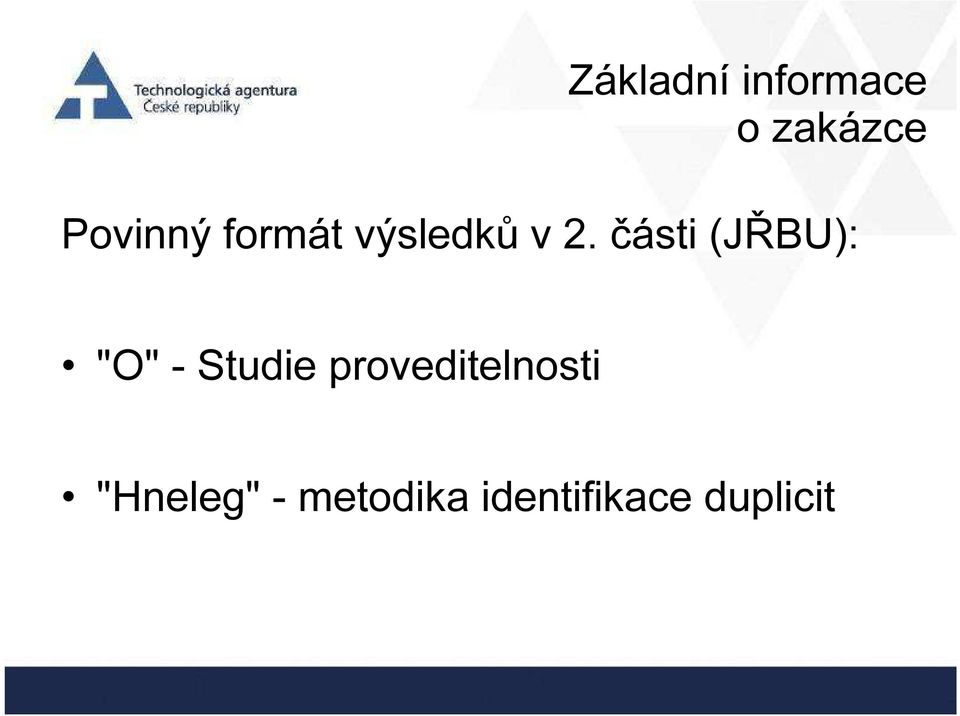 Technologická agentura
České republiky

Základní informace
o zakázce

Povinný formát výsledků v 2. části (JŘBU):

• "O" - Studie proveditelnosti

• "Hneleg" - metodika identifikace duplicit